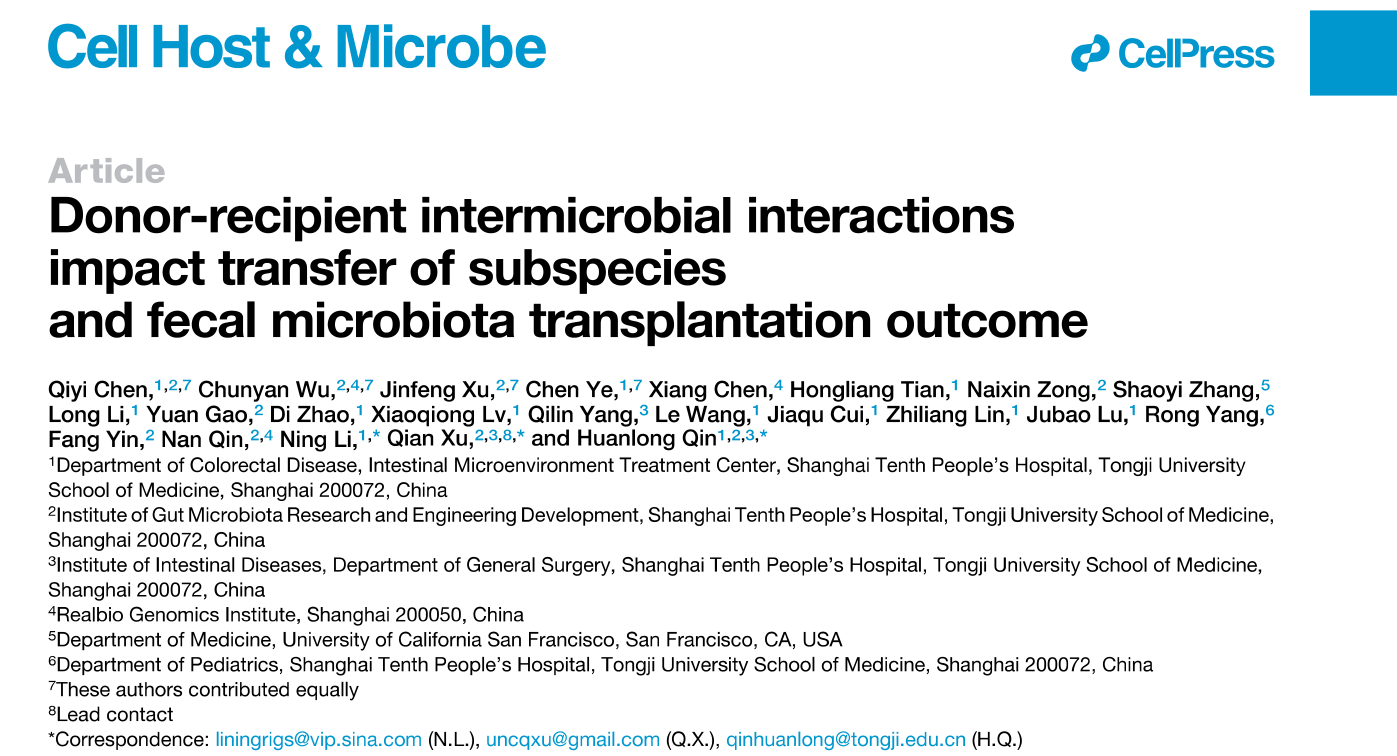 Cell Host & Microbe

CellPress

Article

Donor-recipient intermicrobial interactions impact transfer of subspecies and fecal microbiota transplantation outcome

Qiyi Chen,$^{1,2,7}$ Chunyan Wu,$^{2,4,7}$ Jinfeng Xu,$^{2,7}$ Chen Ye,$^{1,7}$ Xiang Chen,$^{4}$ Hongliang Tian,$^{1}$ Naixin Zong,$^{2}$ Shaoyi Zhang,$^{5}$ Long Li,$^{1}$ Yuan Gao,$^{2}$ Di Zhao,$^{1}$ Xiaoqiong Lv,$^{1}$ Qilin Yang,$^{3}$ Le Wang,$^{1}$ Jiaqu Cui,$^{1}$ Zhiliang Lin,$^{1}$ Jubao Lu,$^{1}$ Rong Yang,$^{6}$ Fang Yin,$^{2}$ Nan Qin,$^{2,4}$ Ning Li,$^{1,*}$ Qian Xu,$^{2,3,8,*}$ and Huanlong Qin$^{1,2,3,*}$

$^{1}$Department of Colorectal Disease, Intestinal Microenvironment Treatment Center, Shanghai Tenth People's Hospital, Tongji University School of Medicine, Shanghai 200072, China

$^{2}$Institute of Gut Microbiota Research and Engineering Development, Shanghai Tenth People's Hospital, Tongji University School of Medicine, Shanghai 200072, China

$^{3}$Institute of Intestinal Diseases, Department of General Surgery, Shanghai Tenth People's Hospital, Tongji University School of Medicine, Shanghai 200072, China

$^{4}$Realbio Genomics Institute, Shanghai 200050, China

$^{5}$Department of Medicine, University of California San Francisco, San Francisco, CA, USA

$^{6}$Department of Pediatrics, Shanghai Tenth People's Hospital, Tongji University School of Medicine, Shanghai 200072, China

$^{7}$These authors contributed equally

$^{8}$Lead contact

*Correspondence: liningrigs@vip.sina.com (N.L.), uncqxu@gmail.com (Q.X.), qinhuanlong@tongji.edu.cn (H.Q.)